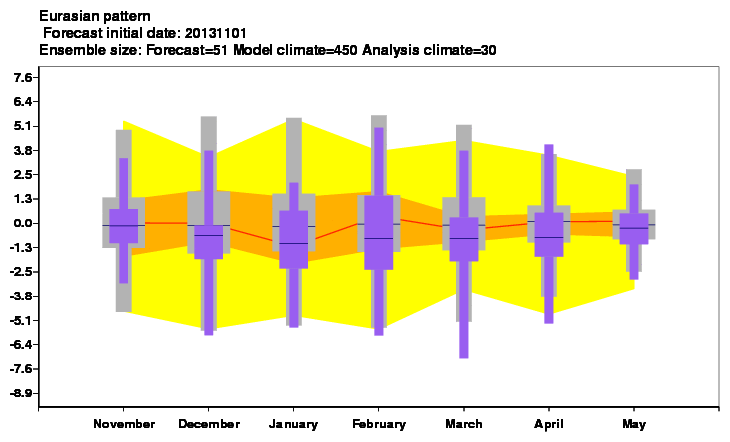 Eurasian pattern
Forecast initial date: 20131101
Ensemble size: Forecast=51 Model climate=450 Analysis climate=30

7.6
6.4
5.1
3.8
2.5
1.3
0.0
-1.3
-2.5
-3.8
-5.1
-6.4
-7.6
-8.9

November December January February March April May